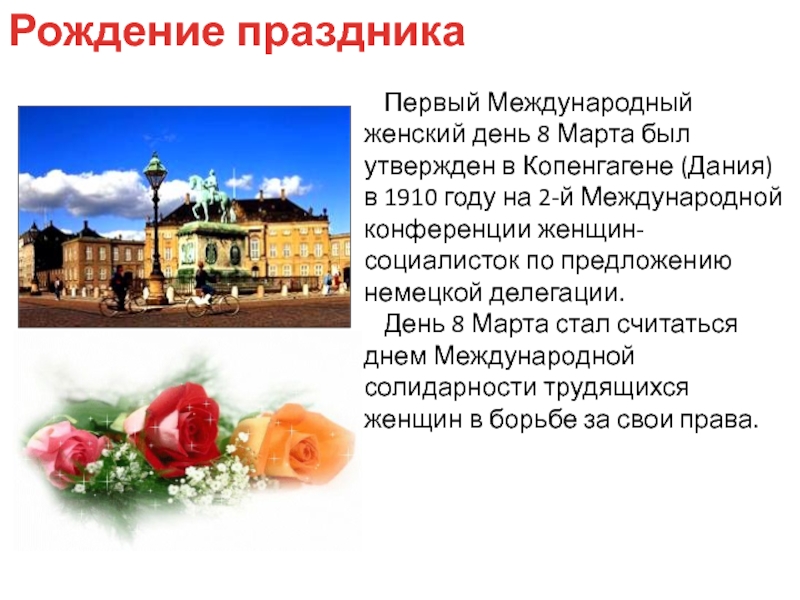 Рождение праздника

Первый Международный женский день 8 Марта был утвержден в Копенгагене (Дания) в 1910 году на 2-й Международной конференции женщин-социалисток по предложению немецкой делегации.

День 8 Марта стал считаться днем Международной солидарности трудящихся женщин в борьбе за свои права.